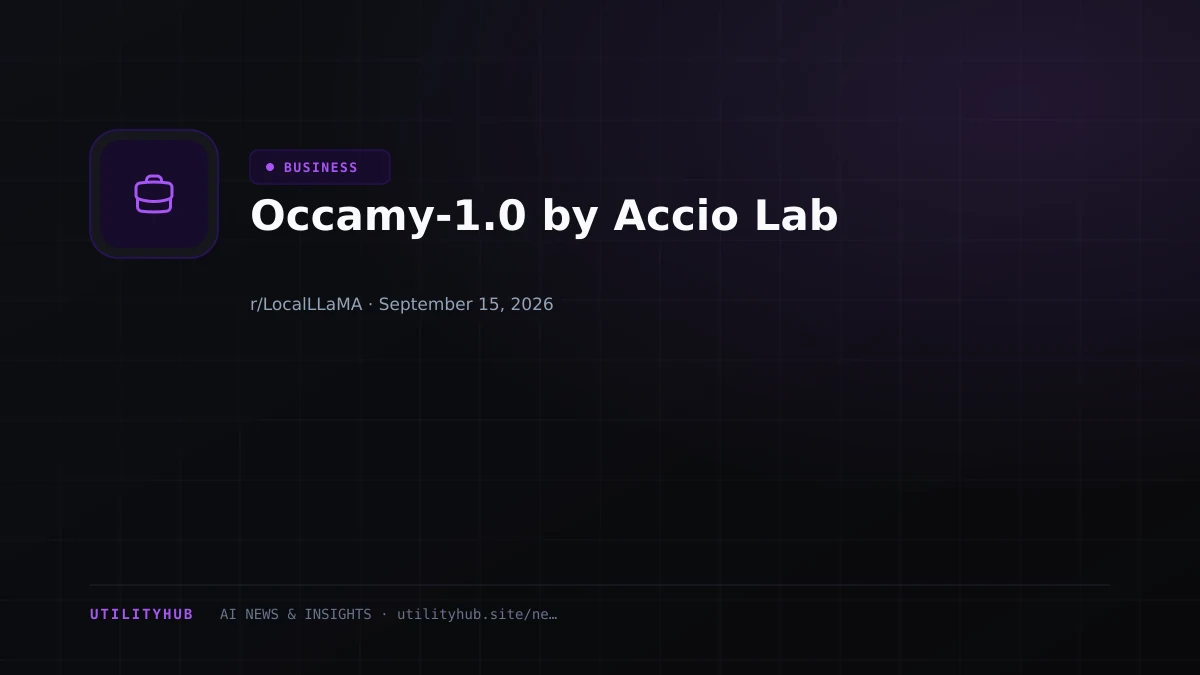 BUSINESS

Occamy-1.0 by Accio Lab

r/LocalLLaMA · September 15, 2026

UTILITYHUB AI NEWS & INSIGHTS · utilityhub.site/ne…